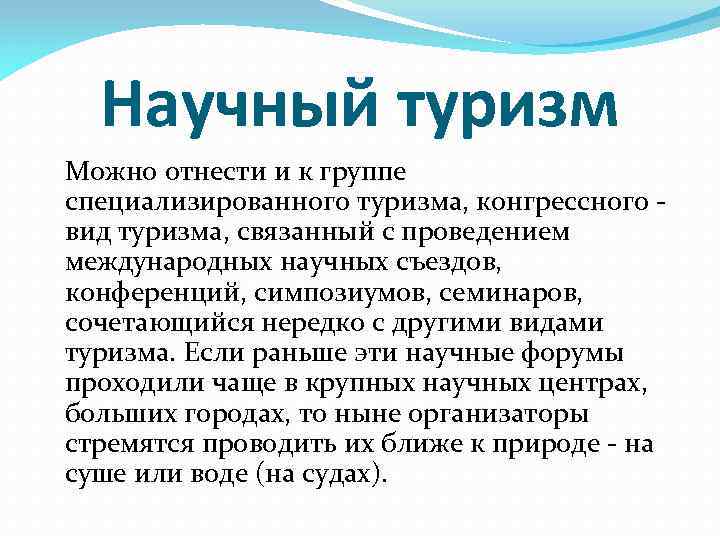 Научный туризм

Можно отнести и к группе специализированного туризма, конгрессного - вид туризма, связанный с проведением международных научных съездов, конференций, симпозиумов, семинаров, сочетающийся нередко с другими видами туризма. Если раньше эти научные форумы проходили чаще в крупных научных центрах, больших городах, то ныне организаторы стремятся проводить их ближе к природе - на суше или воде (на судах).